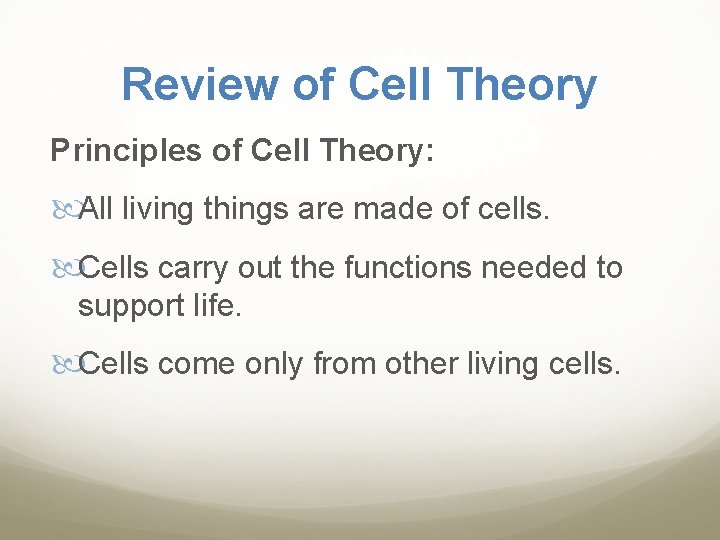 Review of Cell Theory

Principles of Cell Theory:

All living things are made of cells.

Cells carry out the functions needed to support life.

Cells come only from other living cells.